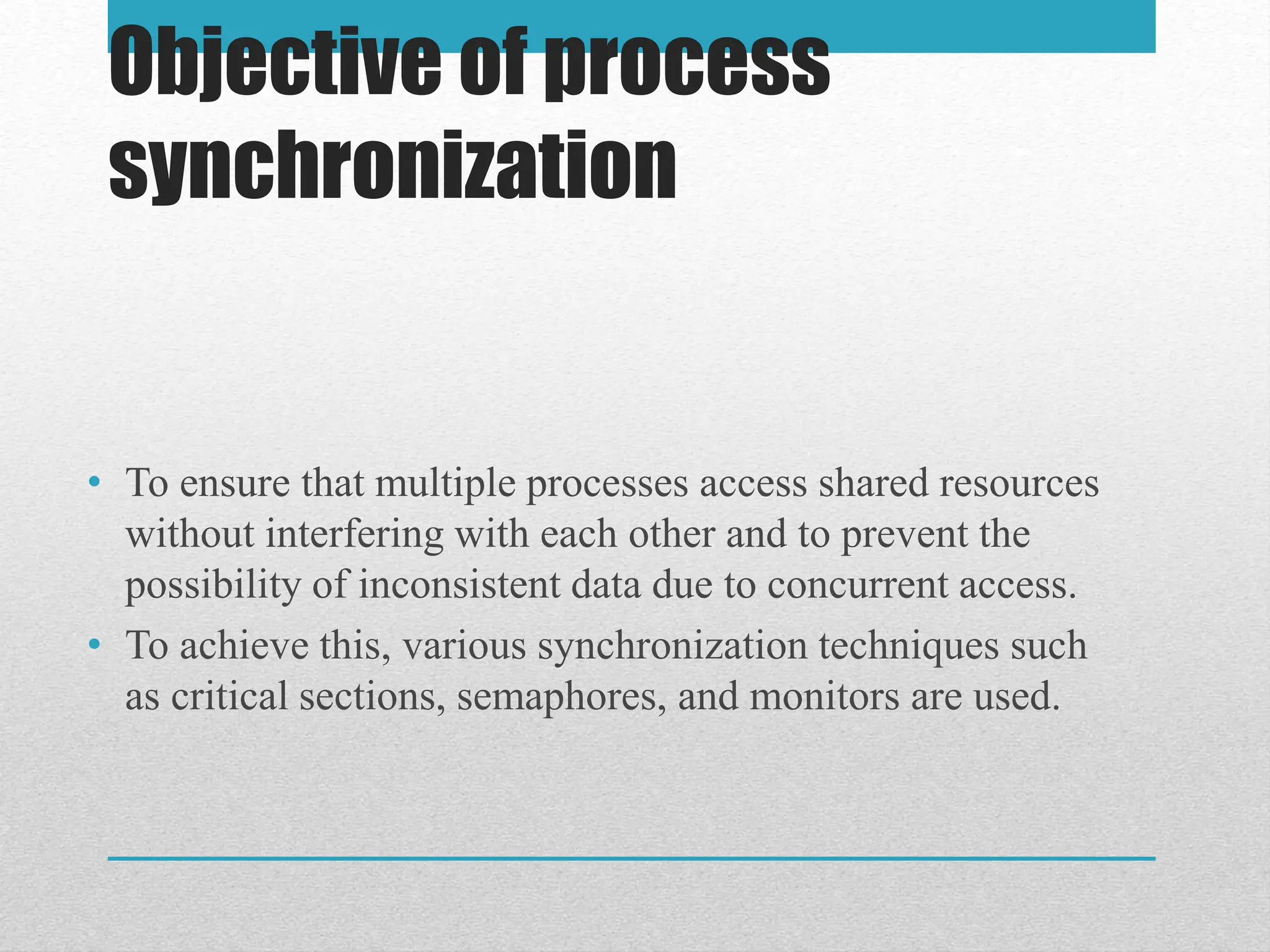 Objective of process synchronization

• To ensure that multiple processes access shared resources without interfering with each other and to prevent the possibility of inconsistent data due to concurrent access.
• To achieve this, various synchronization techniques such as critical sections, semaphores, and monitors are used.